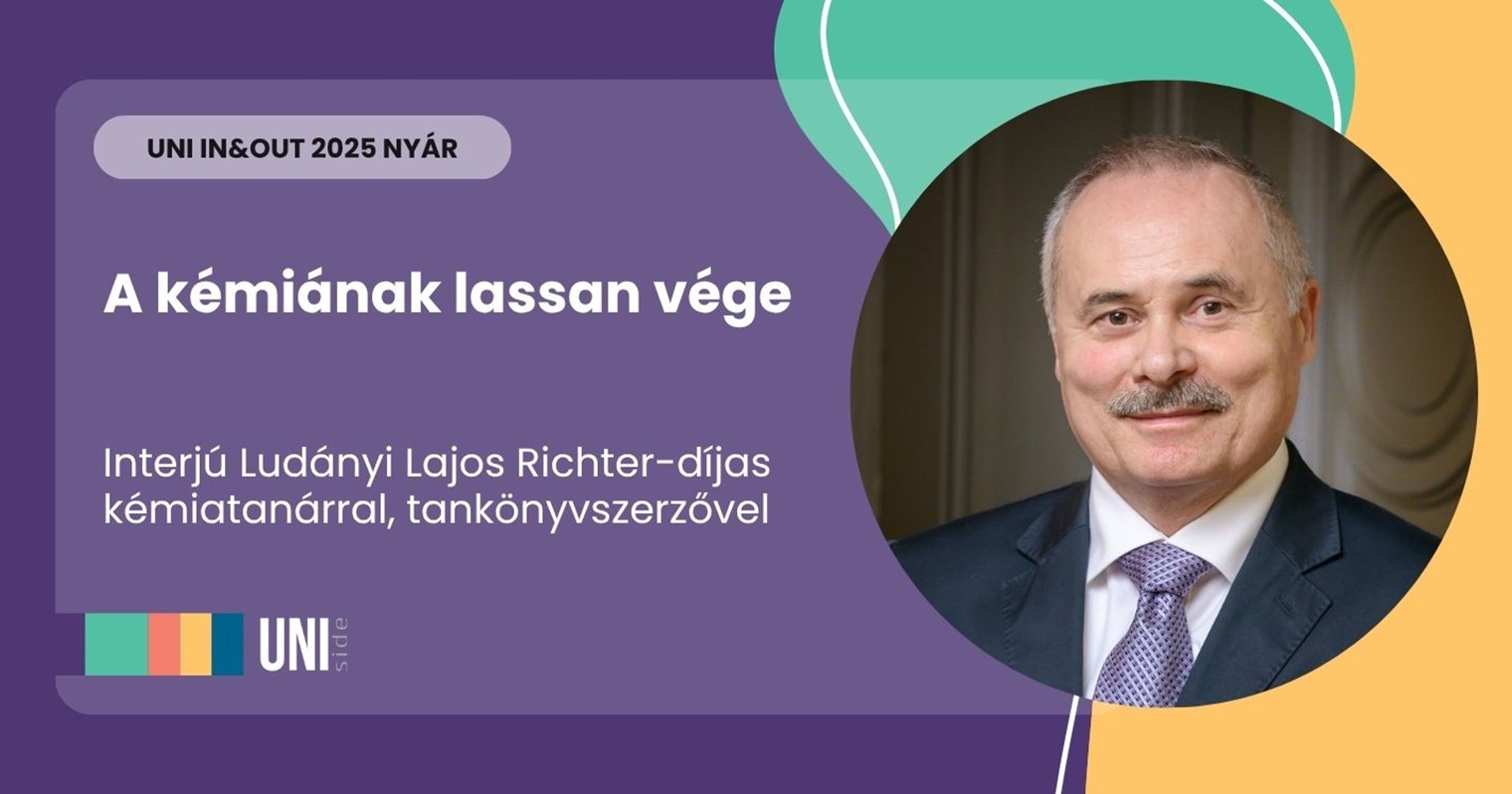 UNI IN&OUT 2025 NYÁR

A kémiának lassan vége

Interjú Ludányi Lajos Richter-díjas kémiatanárral, tankönyvszerzővel

UNI side